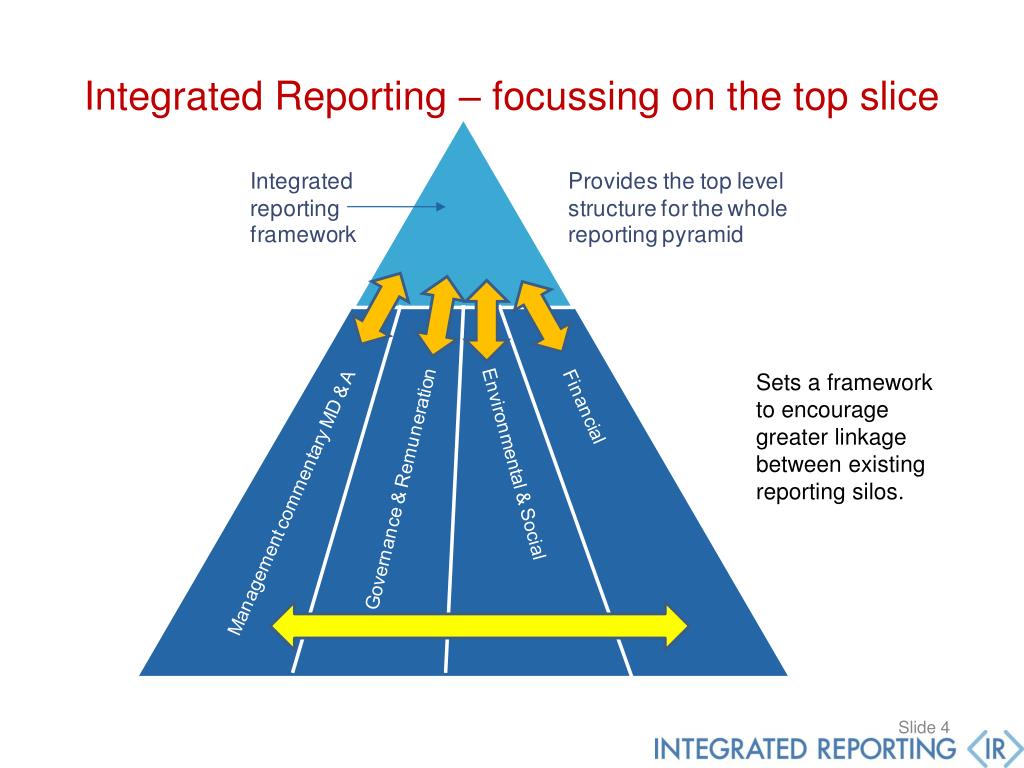 Integrated Reporting – focussing on the top slice

Integrated reporting framework

Provides the top level structure for the whole reporting pyramid

Management commentary MD & A

Governance & Remuneration

Environmental & Social

Financial

Sets a framework to encourage greater linkage between existing reporting silos.

Slide 4

INTEGRATED REPORTING IR